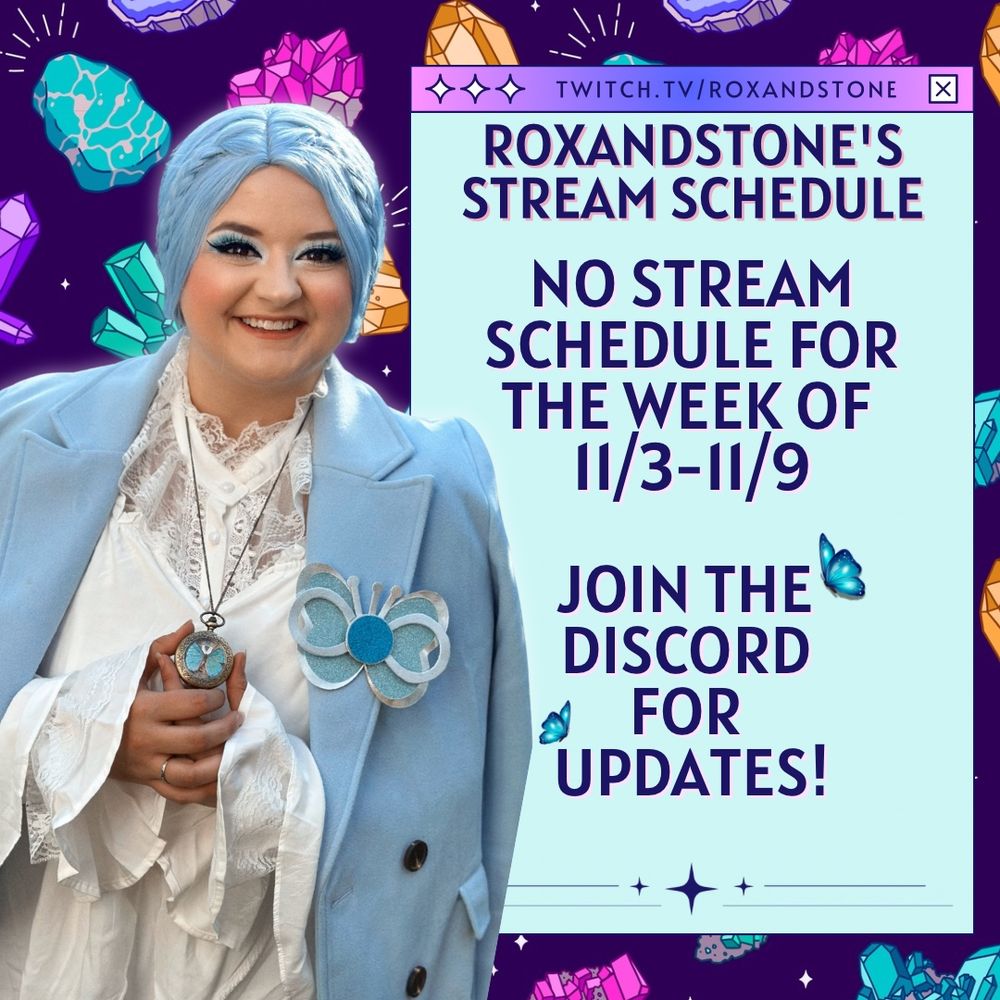 TWITCH.TV/ROXANDSTONE

ROXANDSTONE'S STREAM SCHEDULE

NO STREAM SCHEDULE FOR THE WEEK OF 11/3-11/9

JOIN THE DISCORD FOR UPDATES!